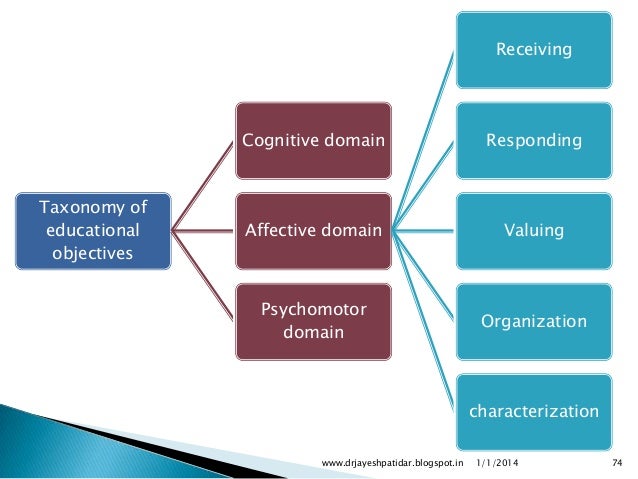 Taxonomy of educational objectives

Cognitive domain

Affective domain

Psychomotor domain

Receiving

Responding

Valuing

Organization

characterization

www.drjayeshpatidar.blogspot.in 1/1/2014 74